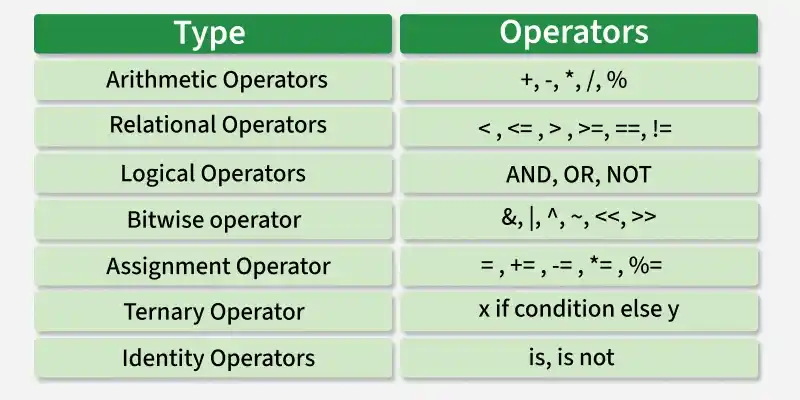 | Type | Operators |
|---|---|
| Arithmetic Operators | +, -, *, /, % |
| Relational Operators | < , <= , > , >=, ==, != |
| Logical Operators | AND, OR, NOT |
| Bitwise operator | &, \|, ^, ~, <<, >> |
| Assignment Operator | = , += , -= , *= , %= |
| Ternary Operator | x if condition else y |
| Identity Operators | is, is not |